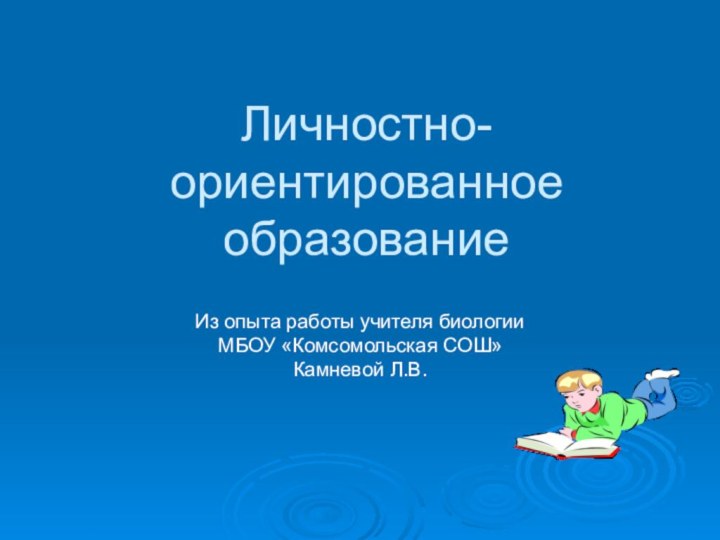 Личностно-ориентированное образование

Из опыта работы учителя биологии
МБОУ «Комсомольская СОШ»
Камневой Л.В.